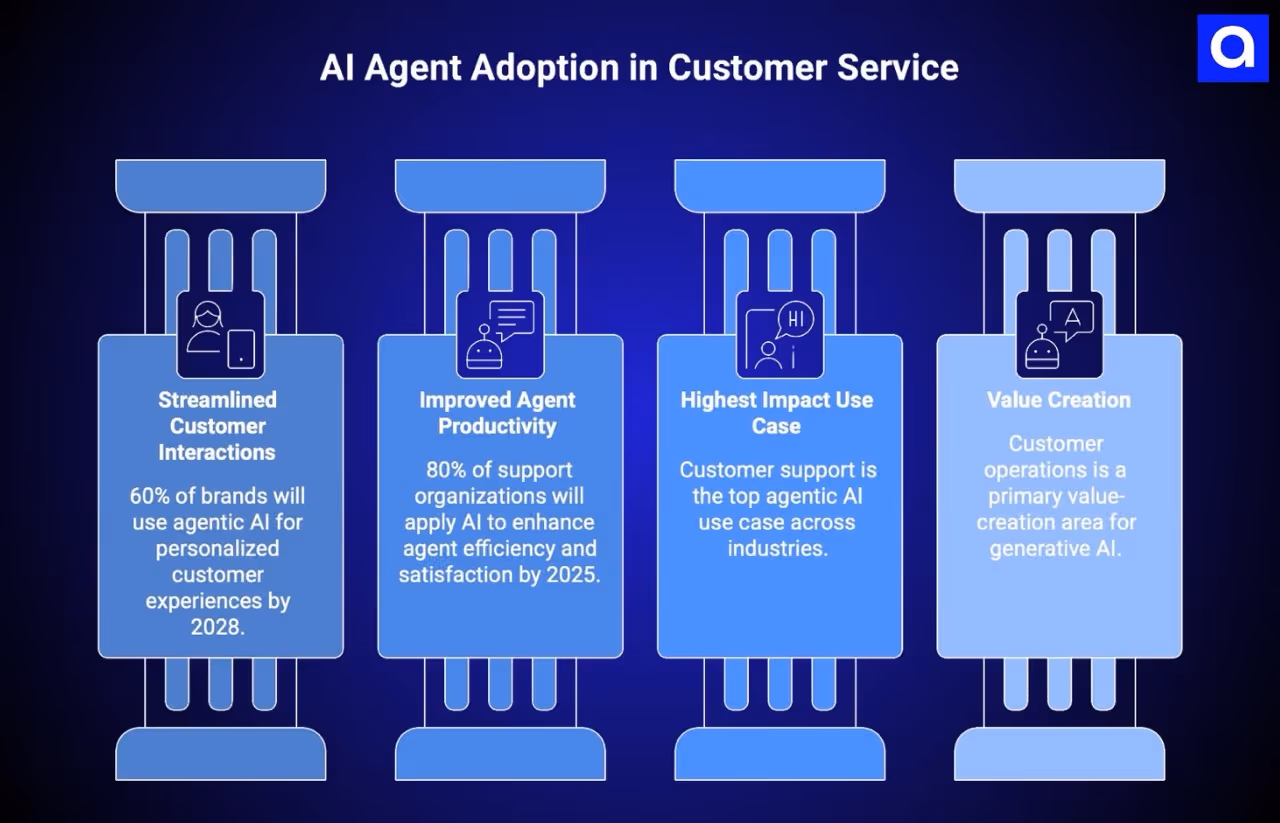 AI Agent Adoption in Customer Service

a

Streamlined Customer Interactions

60% of brands will use agentic AI for personalized customer experiences by 2028.

Improved Agent Productivity

80% of support organizations will apply AI to enhance agent efficiency and satisfaction by 2025.

HI

Highest Impact Use Case

Customer support is the top agentic AI use case across industries.

A

Value Creation

Customer operations is a primary value-creation area for generative AI.